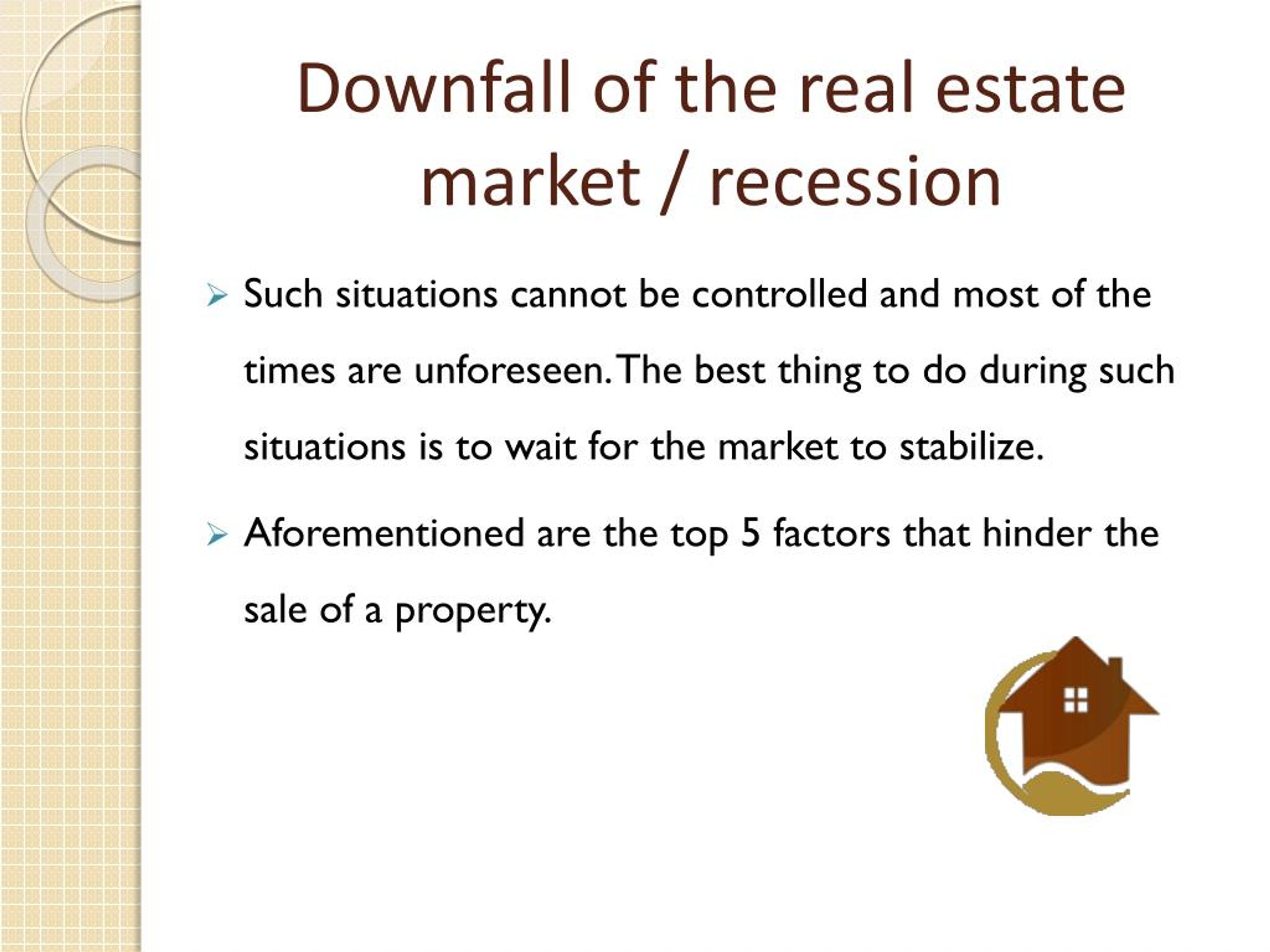 Downfall of the real estate market / recession

➢ Such situations cannot be controlled and most of the times are unforeseen. The best thing to do during such situations is to wait for the market to stabilize.

➢ Aforementioned are the top 5 factors that hinder the sale of a property.